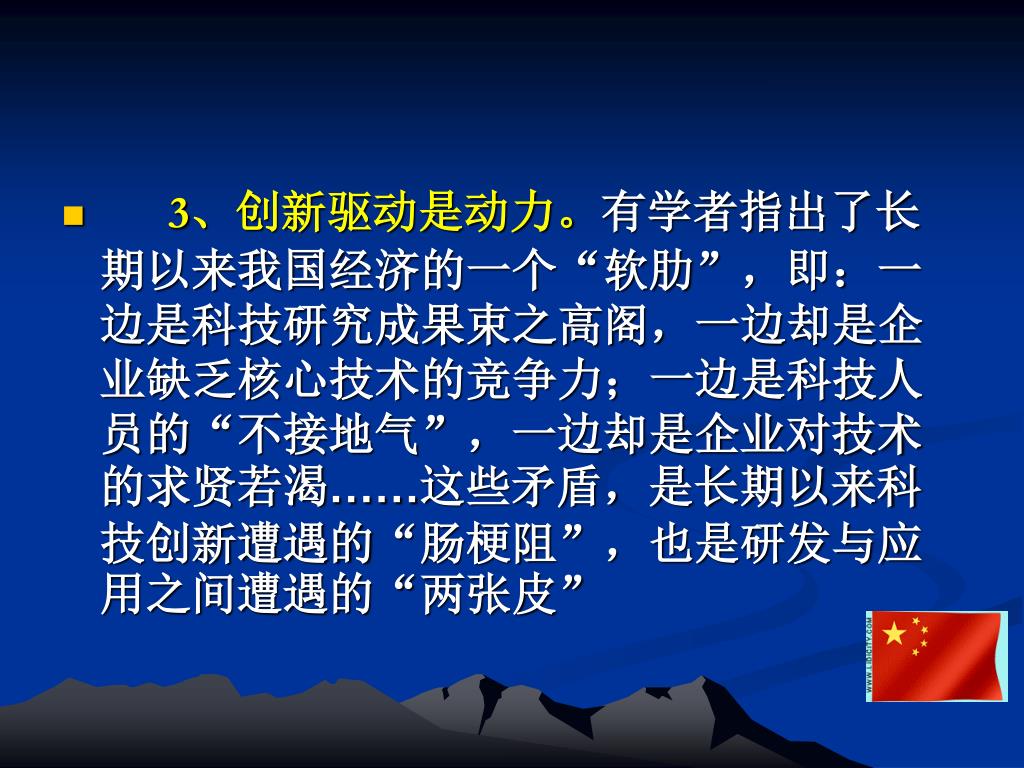 3、创新驱动是动力。有学者指出了长期以来我国经济的一个“软肋”，即：一边是科技研究成果束之高阁，一边却是企业缺乏核心技术的竞争力；一边是科技人员的“不接地气”，一边却是企业对技术的求贤若渴……这些矛盾，是长期以来科技创新遭遇的“肠梗阻”，也是研发与应用之间遭遇的“两张皮”